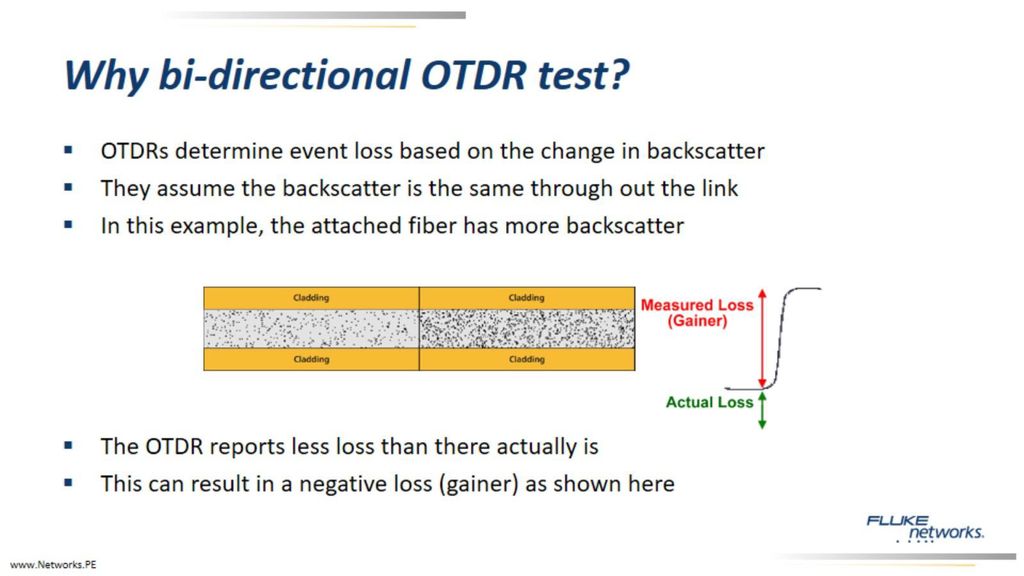 Why bi-directional OTDR test?

- OTDRs determine event loss based on the change in backscatter
- They assume the backscatter is the same through out the link
- In this example, the attached fiber has more backscatter

Cladding
Cladding
Cladding
Cladding

Measured Loss (Gainer)

Actual Loss

- The OTDR reports less loss than there actually is
- This can result in a negative loss (gainer) as shown here

FLUKE networks.

www.Networks.PE